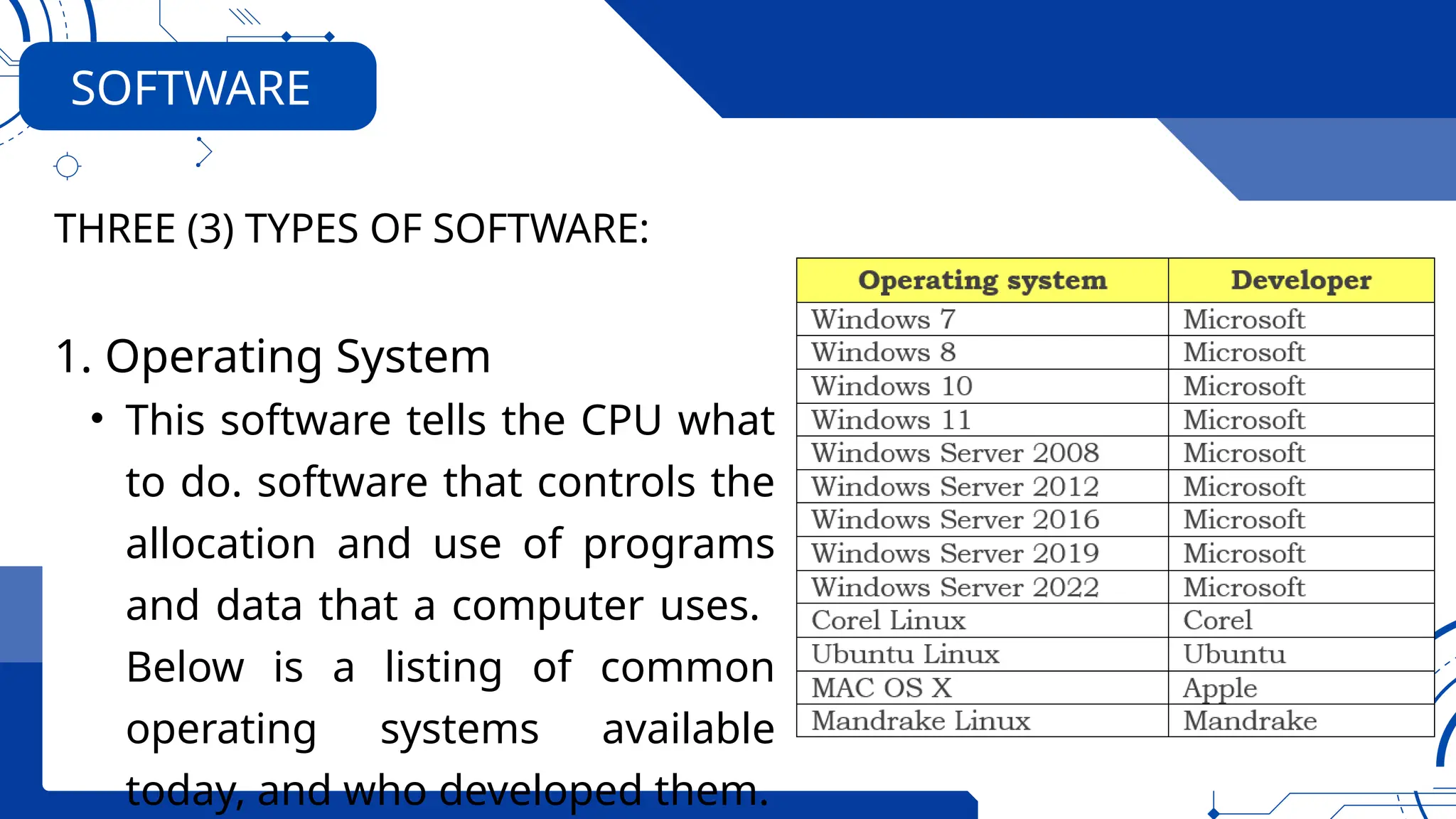 SOFTWARE

THREE (3) TYPES OF SOFTWARE:

1. Operating System

• This software tells the CPU what to do. software that controls the allocation and use of programs and data that a computer uses. Below is a listing of common operating systems available today, and who developed them.

| Operating system | Developer |
|---|---|
| Windows 7 | Microsoft |
| Windows 8 | Microsoft |
| Windows 10 | Microsoft |
| Windows 11 | Microsoft |
| Windows Server 2008 | Microsoft |
| Windows Server 2012 | Microsoft |
| Windows Server 2016 | Microsoft |
| Windows Server 2019 | Microsoft |
| Windows Server 2022 | Microsoft |
| Corel Linux | Corel |
| Ubuntu Linux | Ubuntu |
| MAC OS X | Apple |
| Mandrake Linux | Mandrake |